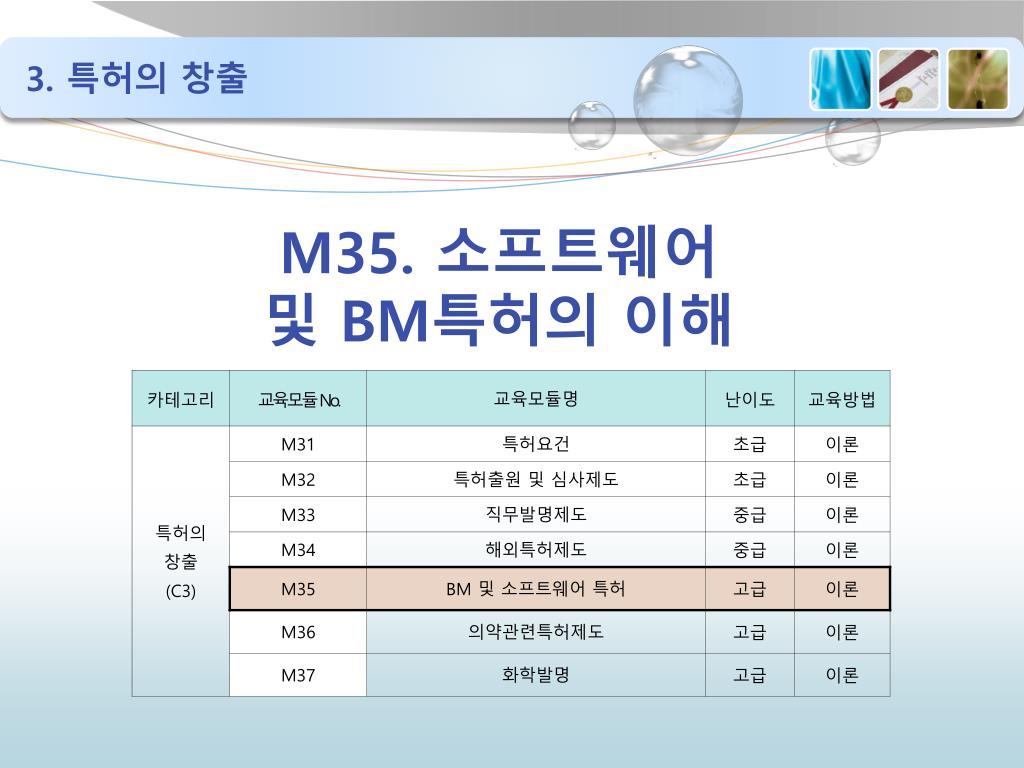 3. 특허의 창출

M35. 소프트웨어 및 BM특허의 이해

| 카테고리 | 교육모듈No. | 교육모듈명 | 난이도 | 교육방법 |
|---|---|---|---|---|
| 특허의 창출 (C3) | M31 | 특허요건 | 초급 | 이론 |
| | M32 | 특허출원 및 심사제도 | 초급 | 이론 |
| | M33 | 직무발명제도 | 중급 | 이론 |
| | M34 | 해외특허제도 | 중급 | 이론 |
| | M35 | BM 및 소프트웨어 특허 | 고급 | 이론 |
| | M36 | 의약관련특허제도 | 고급 | 이론 |
| | M37 | 화학발명 | 고급 | 이론 |